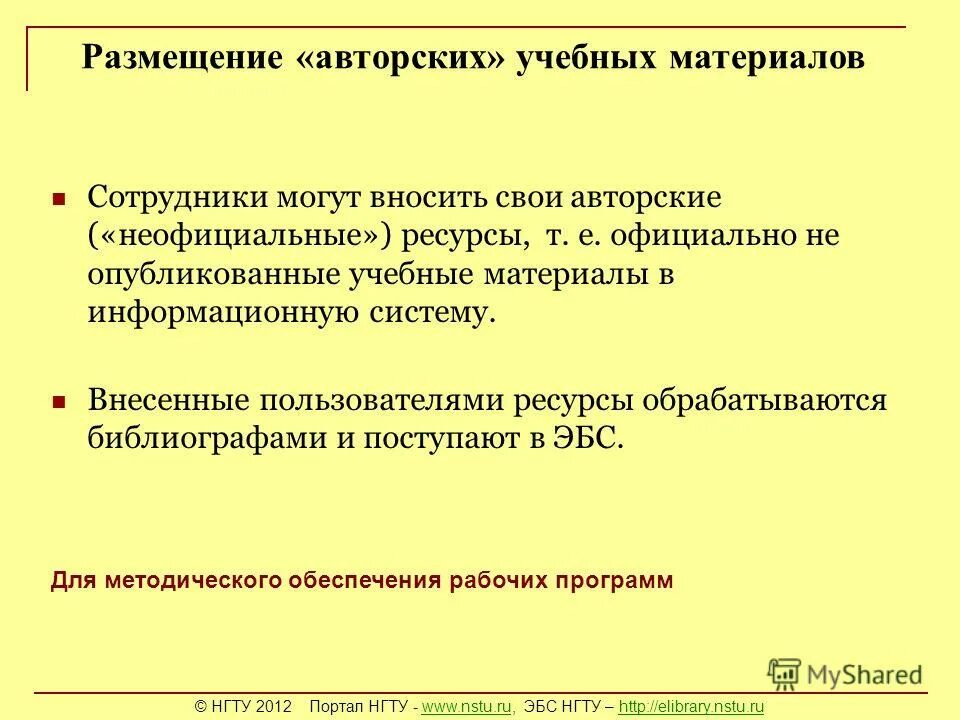 Размещение «авторских» учебных материалов

Сотрудники могут вносить свои авторские («неофициальные») ресурсы, т. е. официально не опубликованные учебные материалы в информационную систему.

Внесенные пользователями ресурсы обрабатываются библиографами и поступают в ЭБС.

Для методического обеспечения рабочих программ

MyShared

© НГТУ 2012 Портал НГТУ - www.nstu.ru, ЭБС НГТУ – http://elibrary.nstu.ru